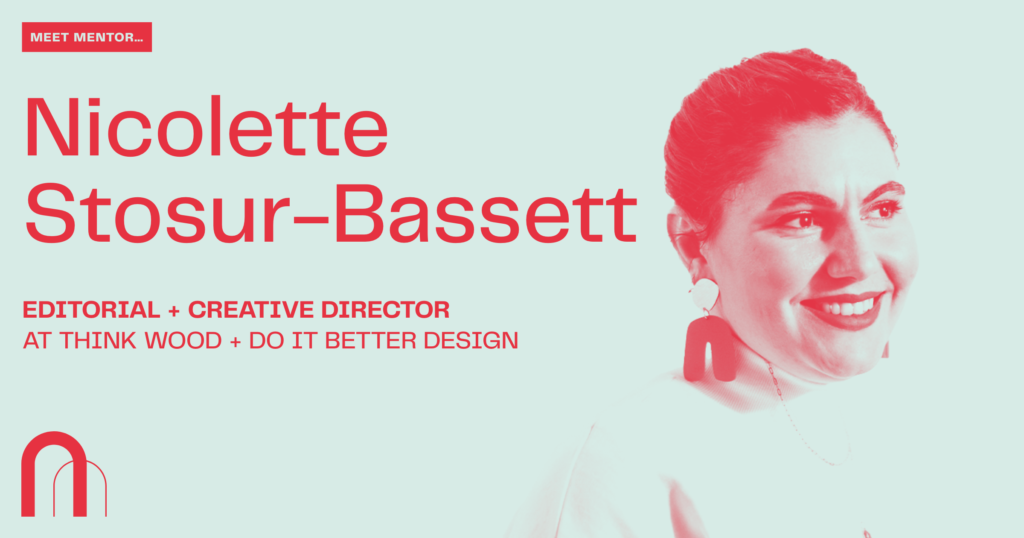 MEET MENTOR...

Nicolette Stosur-Bassett

EDITORIAL + CREATIVE DIRECTOR
AT THINK WOOD + DO IT BETTER DESIGN